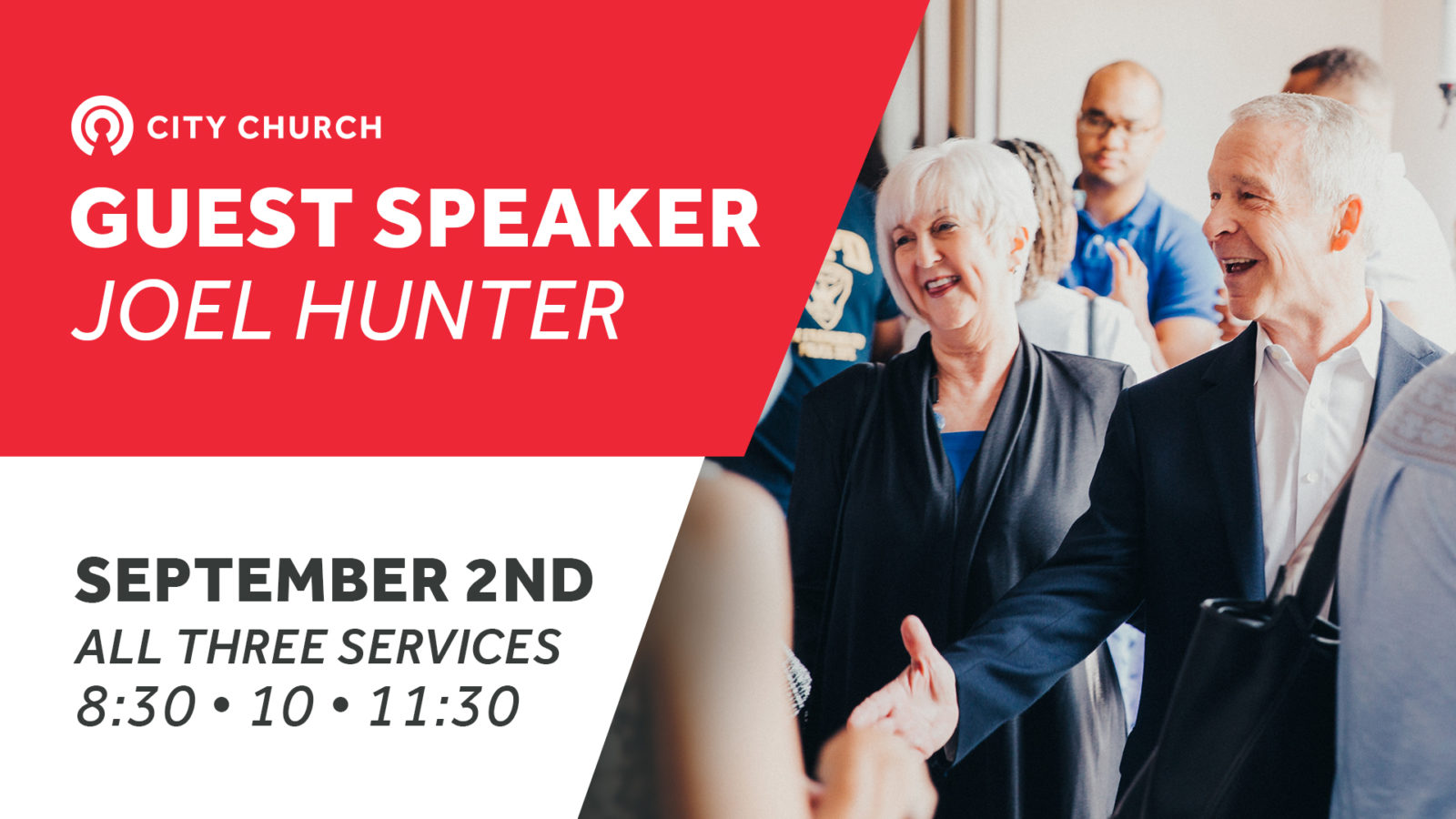 CITY CHURCH
GUEST SPEAKER
JOEL HUNTER

SEPTEMBER 2ND
ALL THREE SERVICES
8:30 • 10 • 11:30